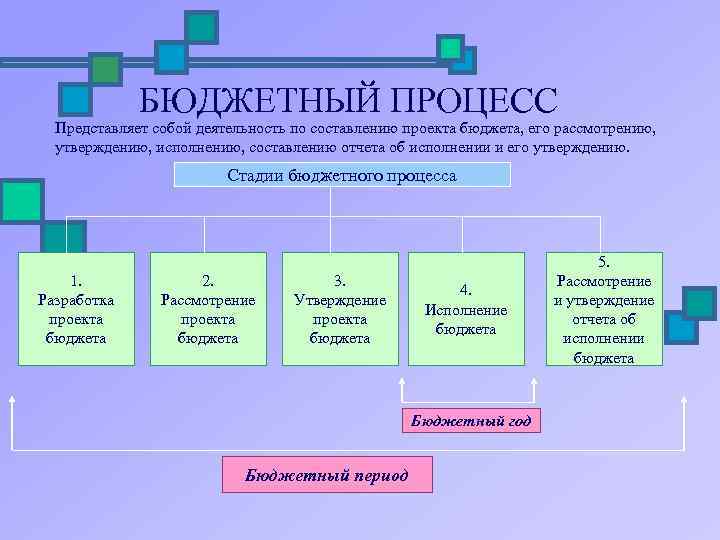 БЮДЖЕТНЫЙ ПРОЦЕСС

Представляет собой деятельность по составлению проекта бюджета, его рассмотрению, утверждению, исполнению, составлению отчета об исполнении и его утверждению.

Стадии бюджетного процесса

1. Разработка проекта бюджета

2. Рассмотрение проекта бюджета

3. Утверждение проекта бюджета

4. Исполнение бюджета

5. Рассмотрение и утверждение отчета об исполнении бюджета

Бюджетный год

Бюджетный период